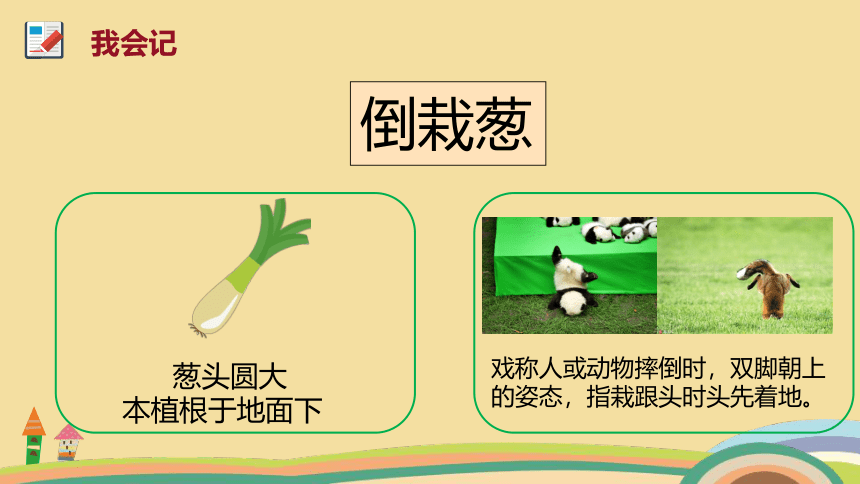 我会记

倒栽葱

葱头圆大
本植根于地面下

戏称人或动物摔倒时，双脚朝上的姿态，指栽跟头时头先着地。